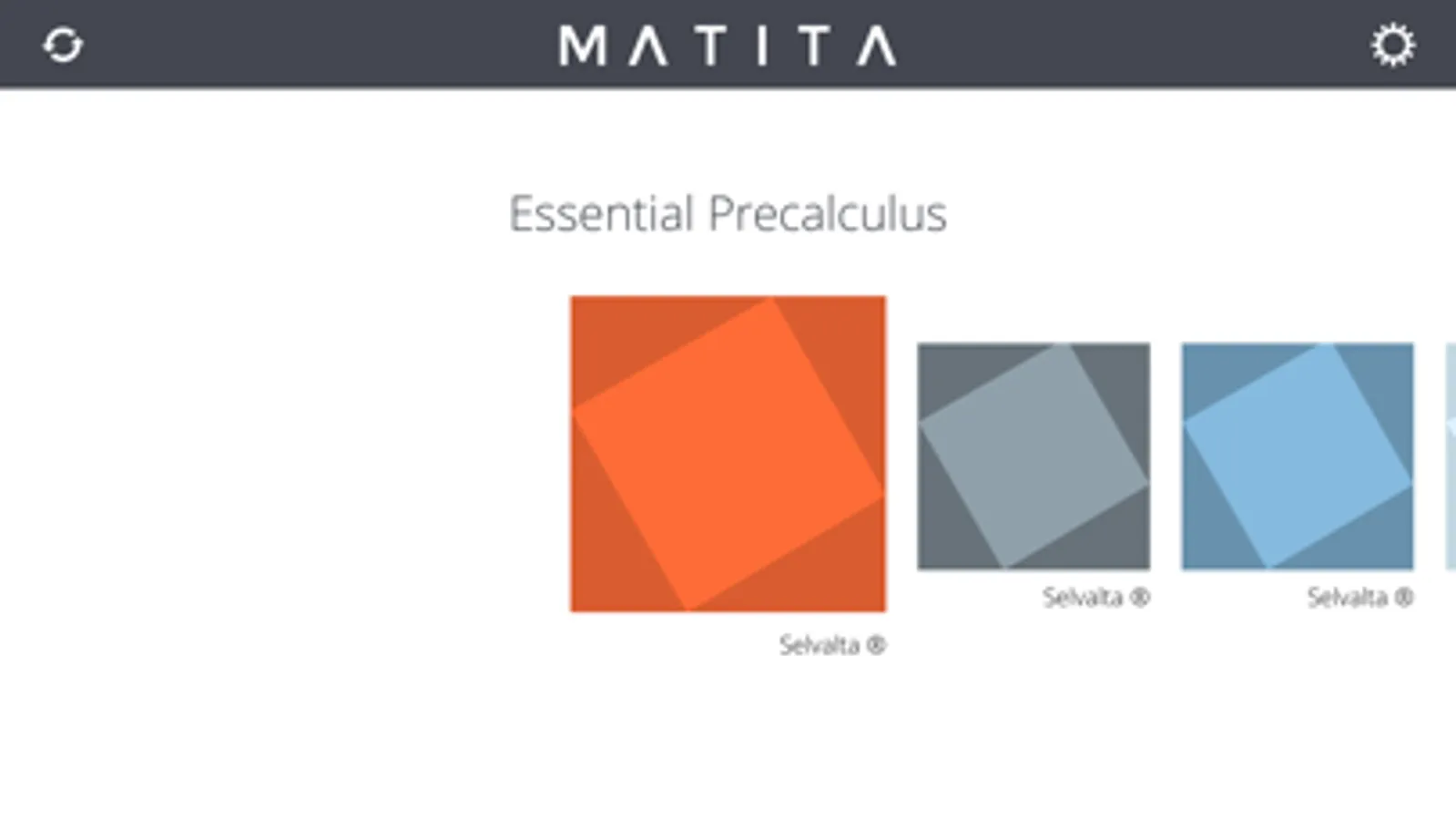 MATITA

Essential Precalculus

Selvalta ®

Selvalta ®

Selvalta ®